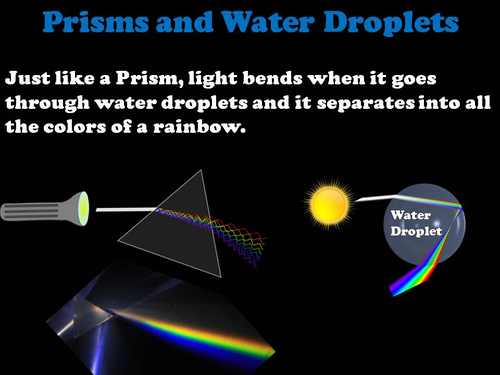 Prisms and Water Droplets

Just like a Prism, light bends when it goes through water droplets and it separates into all the colors of a rainbow.

Water Droplet